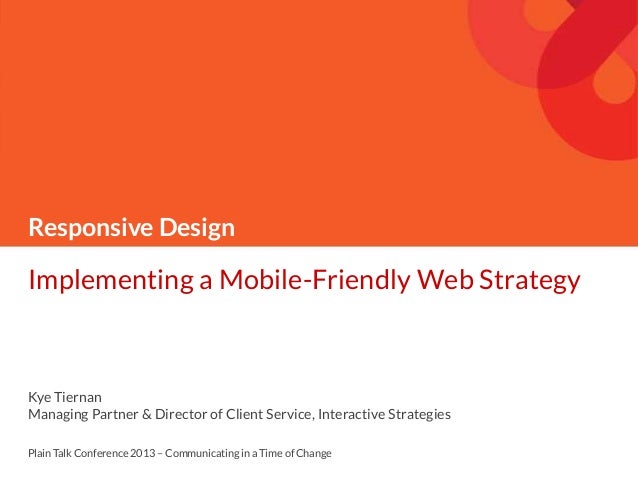 Responsive Design

Implementing a Mobile-Friendly Web Strategy

Kye Tiernan
Managing Partner & Director of Client Service, Interactive Strategies

Plain Talk Conference 2013 – Communicating in a Time of Change